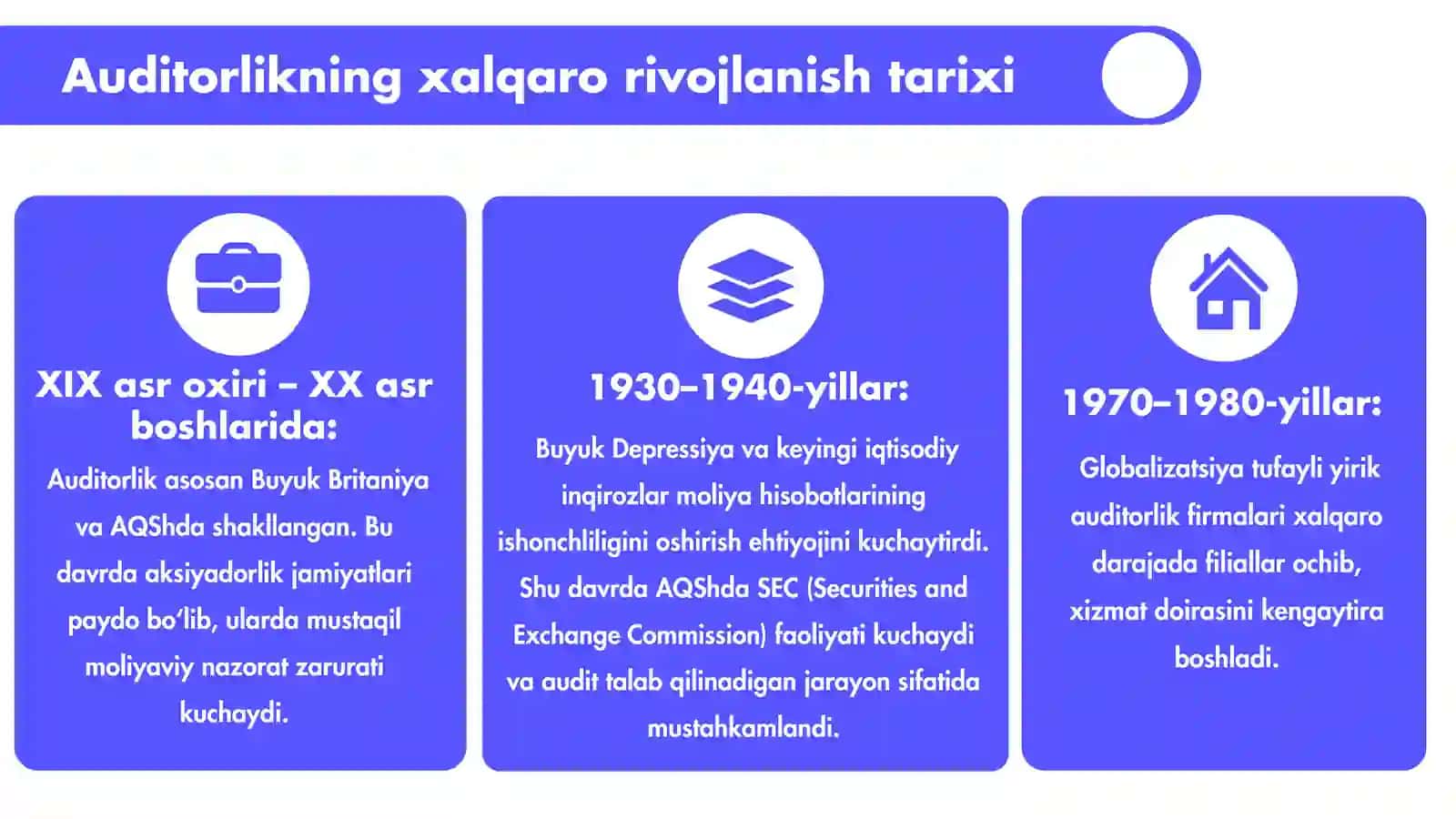 Auditorlikning xalqaro rivojlanish tarixi

XIX asr oxiri – XX asr boshlarida:

Auditorlik asosan Buyuk Britaniya va AQShda shakllangan. Bu davrda aksiyadorlik jamiyatlari paydo bo‘lib, ularda mustaqil moliyaviy nazorat zarurati kuchaydi.

1930–1940-yillar:

Buyuk Depressiya va keyingi iqtisodiy inqirozlar moliya hisobotlarining ishonchliligini oshirish ehtiyojini kuchaytirdi. Shu davrda AQShda SEC (Securities and Exchange Commission) faoliyati kuchaydi va audit talab qilinadigan jarayon sifatida mustahkamlandi.

1970–1980-yillar:

Globalizatsiya tufayli yirik auditorlik firmalari xalqaro darajada filiallar ochib, xizmat doirasini kengaytira boshladi.